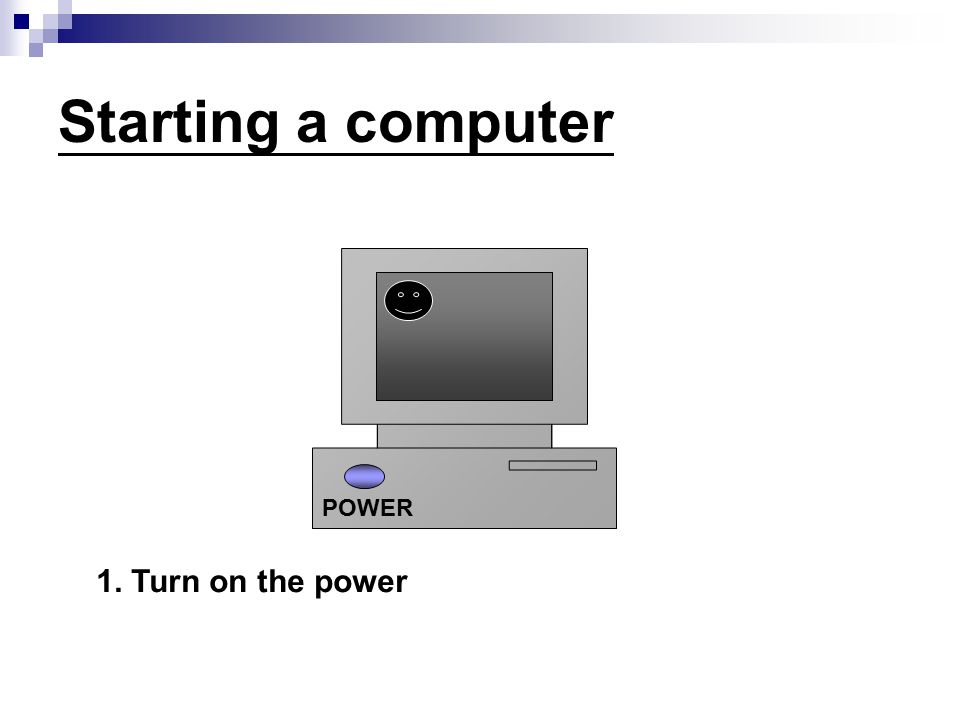 Starting a computer

POWER

1. Turn on the power